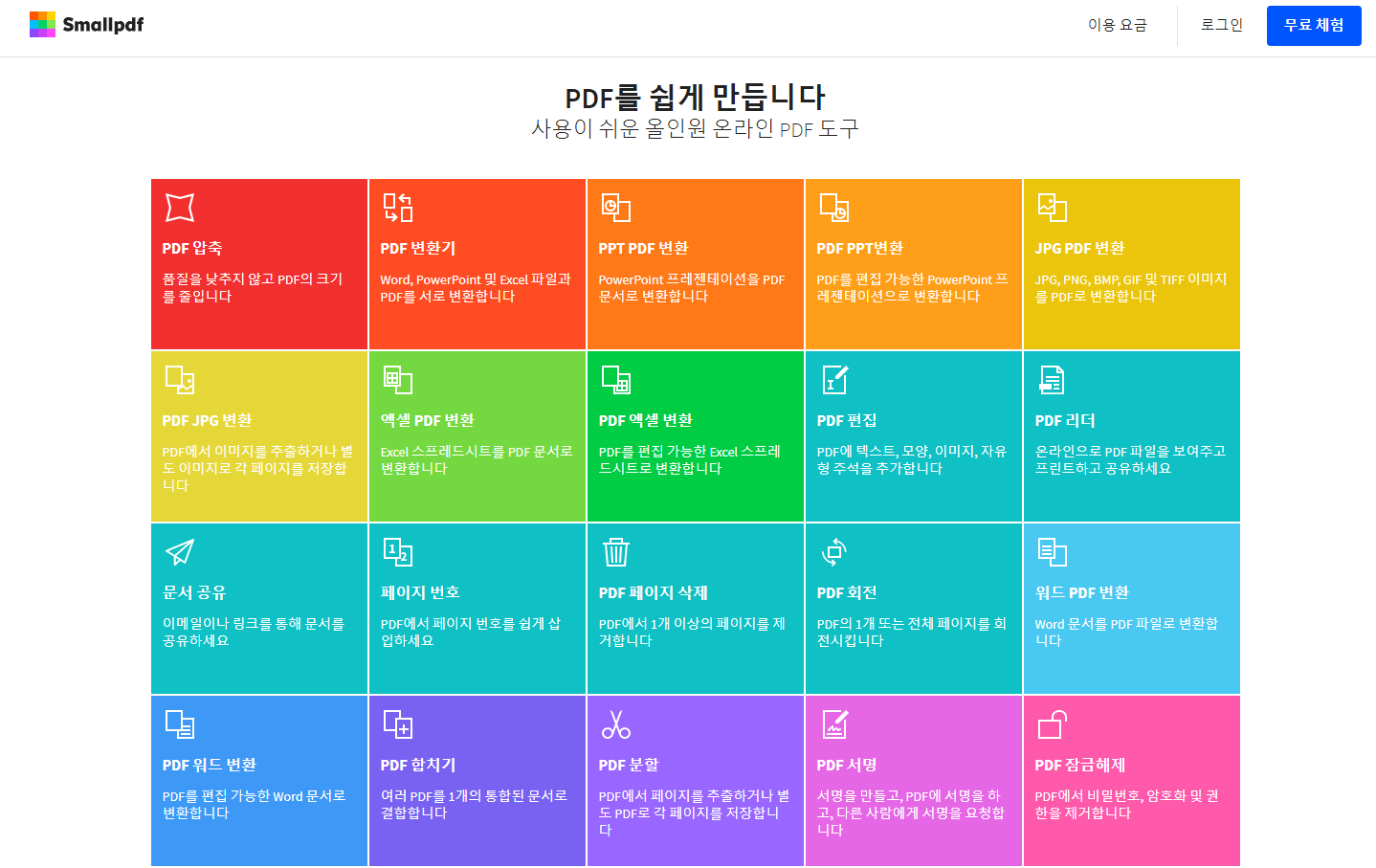 Smallpdf

이용 요금 로그인 무료 체험

PDF를 쉽게 만듭니다
사용이 쉬운 올인원 온라인 PDF 도구

PDF 압축
품질을 낮추지 않고 PDF의 크기를 줄입니다

PDF 변환기
Word, PowerPoint 및 Excel 파일과 PDF를 서로 변환합니다

PPT PDF 변환
PowerPoint 프레젠테이션을 PDF 문서로 변환합니다

PDF PPT변환
PDF를 편집 가능한 PowerPoint 프레젠테이션으로 변환합니다

JPG PDF 변환
JPG, PNG, BMP, GIF 및 TIFF 이미지를 PDF로 변환합니다

PDF JPG 변환
PDF에서 이미지를 추출하거나 별도 이미지로 각 페이지를 저장합니다

엑셀 PDF 변환
Excel 스프레드시트를 PDF 문서로 변환합니다

PDF 엑셀 변환
PDF를 편집 가능한 Excel 스프레드시트로 변환합니다

PDF 편집
PDF에 텍스트, 모양, 이미지, 자유형 주석을 추가합니다

PDF 리더
온라인으로 PDF 파일을 보여주고 프린트하고 공유하세요

문서 공유
이메일이나 링크를 통해 문서를 공유하세요

페이지 번호
PDF에서 페이지 번호를 쉽게 삽입하세요

PDF 페이지 삭제
PDF에서 1개 이상의 페이지를 제거합니다

PDF 회전
PDF의 1개 또는 전체 페이지를 회전시킵니다

워드 PDF 변환
Word 문서를 PDF 파일로 변환합니다

PDF 워드 변환
PDF를 편집 가능한 Word 문서로 변환합니다

PDF 합치기
여러 PDF를 1개의 통합된 문서로 결합합니다

PDF 분할
PDF에서 페이지를 추출하거나 별도 PDF로 각 페이지를 저장합니다

PDF 서명
서명을 만들고, PDF에 서명을 하고, 다른 사람에게 서명을 요청합니다

PDF 잠금해제
PDF에서 비밀번호, 암호화 및 권한을 제거합니다